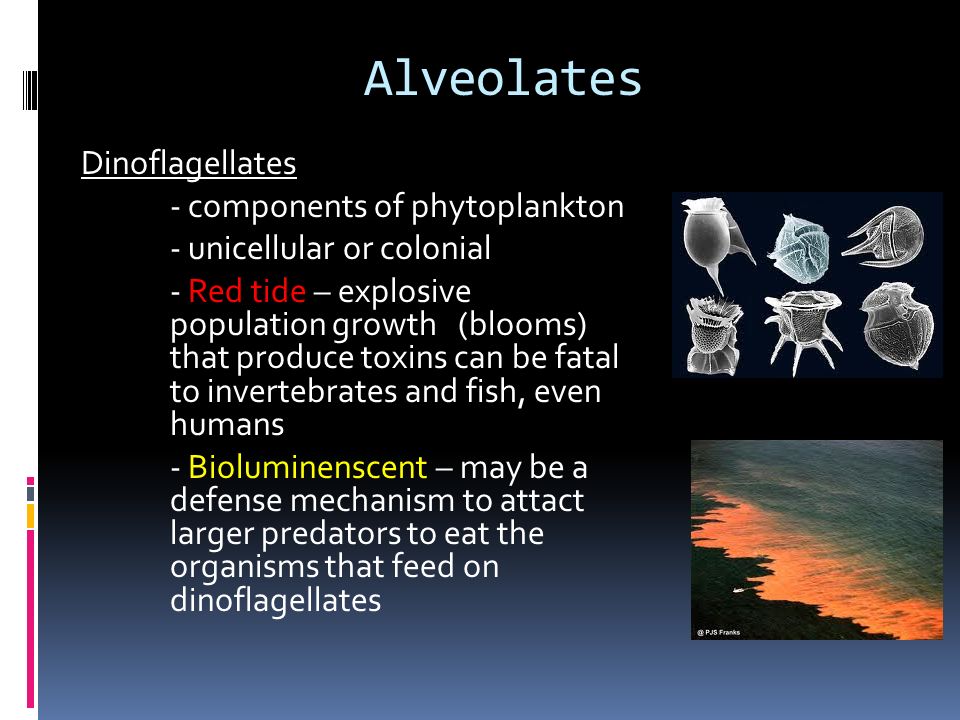 Alveolates

Dinoflagellates

- components of phytoplankton
- unicellular or colonial
- Red tide – explosive population growth (blooms) that produce toxins can be fatal to invertebrates and fish, even humans
- Bioluminenscent – may be a defense mechanism to attact larger predators to eat the organisms that feed on dinoflagellates

@ PJS Franks